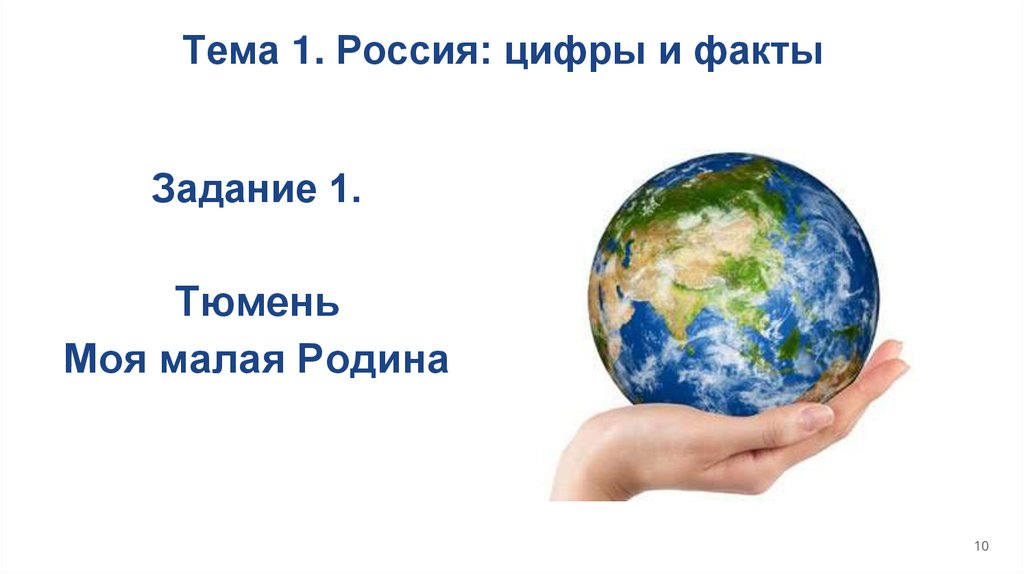 Тема 1. Россия: цифры и факты

Задание 1.

Тюмень
Моя малая Родина

10